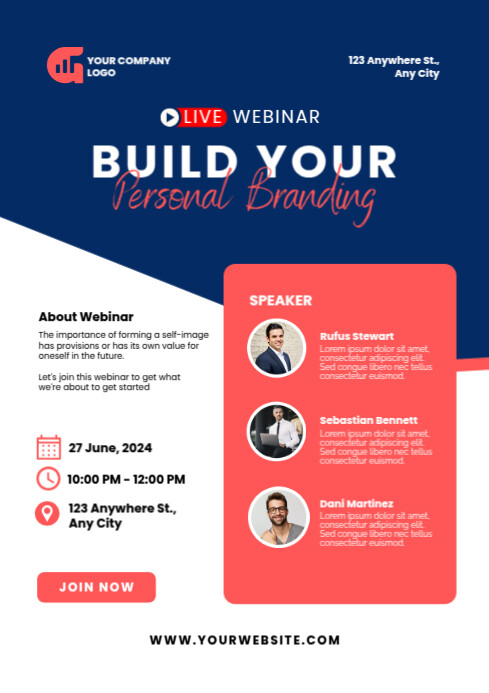 YOUR COMPANY LOGO

123 Anywhere St., Any City

LIVE WEBINAR

BUILD YOUR
Personal Branding

About Webinar

The importance of forming a self-image has provisions or has its own value for oneself in the future.

Let's join this webinar to get what we're about to get started

27 June, 2024

10:00 PM - 12:00 PM

123 Anywhere St., Any City

JOIN NOW

SPEAKER

Rufus Stewart
Lorem ipsum dolor sit amet, consectetur adipiscing elit. Sed congue libero nec tellus consectetur euismod.

Sebastian Bennett
Lorem ipsum dolor sit amet, consectetur adipiscing elit. Sed congue libero nec tellus consectetur euismod.

Dani Martinez
Lorem ipsum dolor sit amet, consectetur adipiscing elit. Sed congue libero nec tellus consectetur euismod.

WWW.YOURWEBSITE.COM